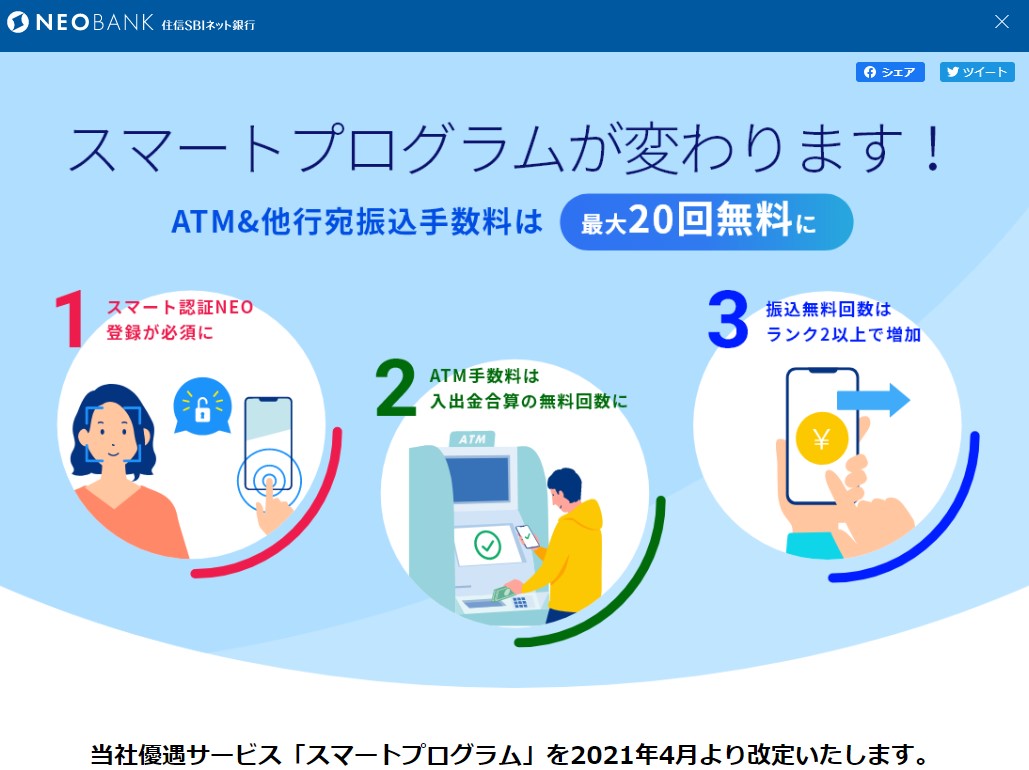 NEOBANK 住信SBIネット銀行

シェア ツイート

スマートプログラムが変わります！

ATM&他行宛振込手数料は 最大20回無料に

1 スマート認証NEO 登録が必須に

2 ATM手数料は 入出金合算の無料回数に

ATM

3 振込無料回数は ランク2以上で増加

¥

当社優遇サービス「スマートプログラム」を2021年4月より改定いたします。